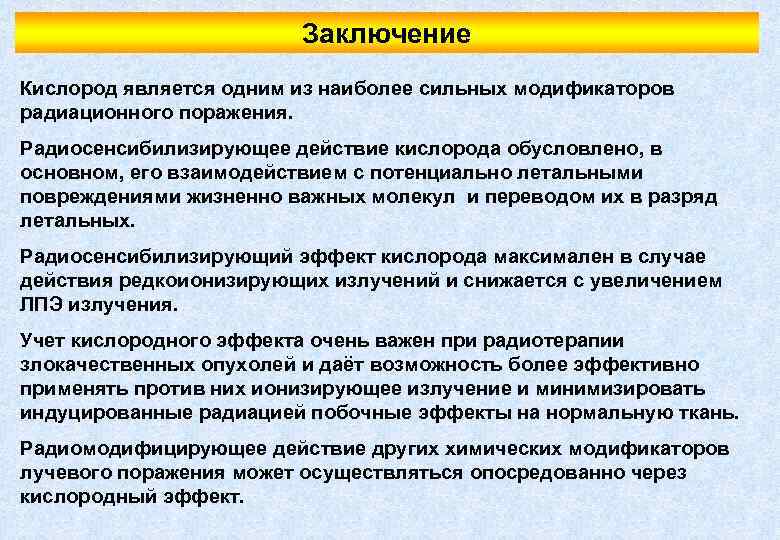 Заключение

Кислород является одним из наиболее сильных модификаторов радиационного поражения.

Радиосенсибилизирующее действие кислорода обусловлено, в основном, его взаимодействием с потенциально летальными повреждениями жизненно важных молекул  и переводом их в разряд летальных.

Радиосенсибилизирующий эффект кислорода максимален в случае действия редкоионизирующих излучений и снижается с увеличением ЛПЭ излучения.

Учет кислородного эффекта очень важен при радиотерапии злокачественных опухолей и даёт возможность более эффективно применять против них ионизирующее излучение и минимизировать индуцированные радиацией побочные эффекты на нормальную ткань.

Радиомодифицирующее действие других химических модификаторов лучевого поражения может осуществляться опосредованно через кислородный эффект.